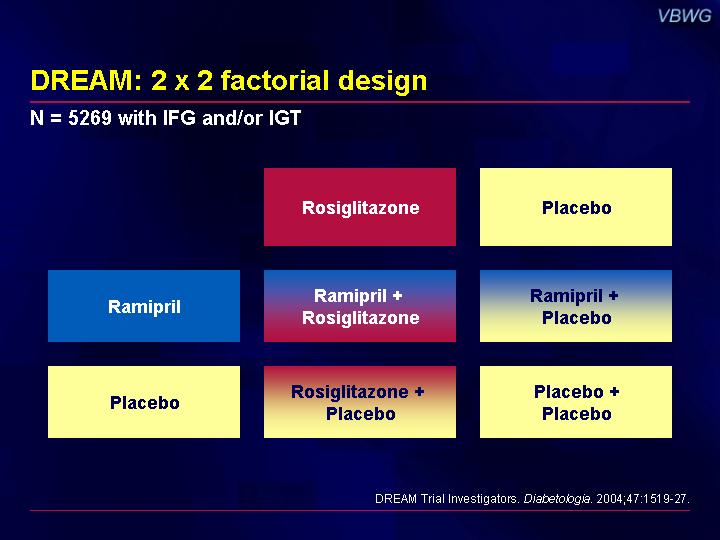 VBWG

DREAM: 2 x 2 factorial design

N = 5269 with IFG and/or IGT

|  | Rosiglitazone | Placebo |
|---|---|---|
| Ramipril | Ramipril + Rosiglitazone | Ramipril + Placebo |
| Placebo | Rosiglitazone + Placebo | Placebo + Placebo |

DREAM Trial Investigators. Diabetologia. 2004;47:1519-27.